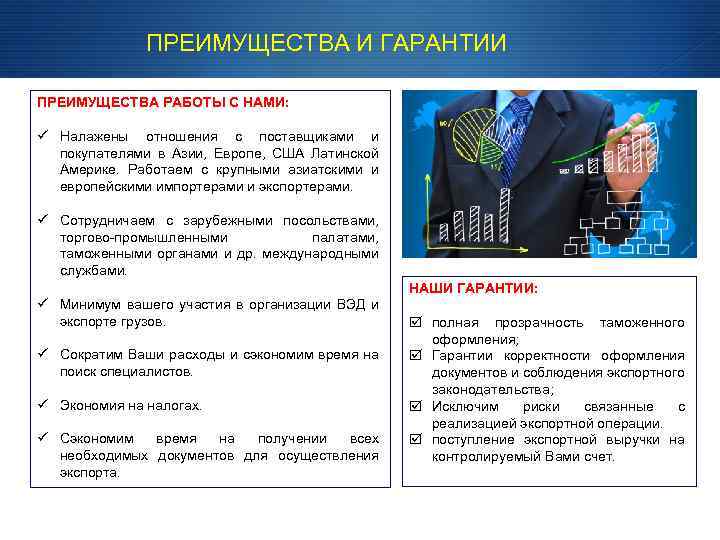 ПРЕИМУЩЕСТВА И ГАРАНТИИ

ПРЕИМУЩЕСТВА РАБОТЫ С НАМИ:

✓ Налажены отношения с поставщиками и покупателями в Азии, Европе, США Латинской Америке. Работаем с крупными азиатскими и европейскими импортерами и экспортерами.

✓ Сотрудничаем с зарубежными посольствами, торгово-промышленными палатами, таможенными органами и др. международными службами.

✓ Минимум вашего участия в организации ВЭД и экспорте грузов.

✓ Сократим Ваши расходы и сэкономим время на поиск специалистов.

✓ Экономия на налогах.

✓ Сэкономим время на получении всех необходимых документов для осуществления экспорта.

НАШИ ГАРАНТИИ:

☑ полная прозрачность таможенного оформления;
☑ Гарантии корректности оформления документов и соблюдения экспортного законодательства;
☑ Исключим риски связанные с реализацией экспортной операции.
☑ поступление экспортной выручки на контролируемый Вами счет.